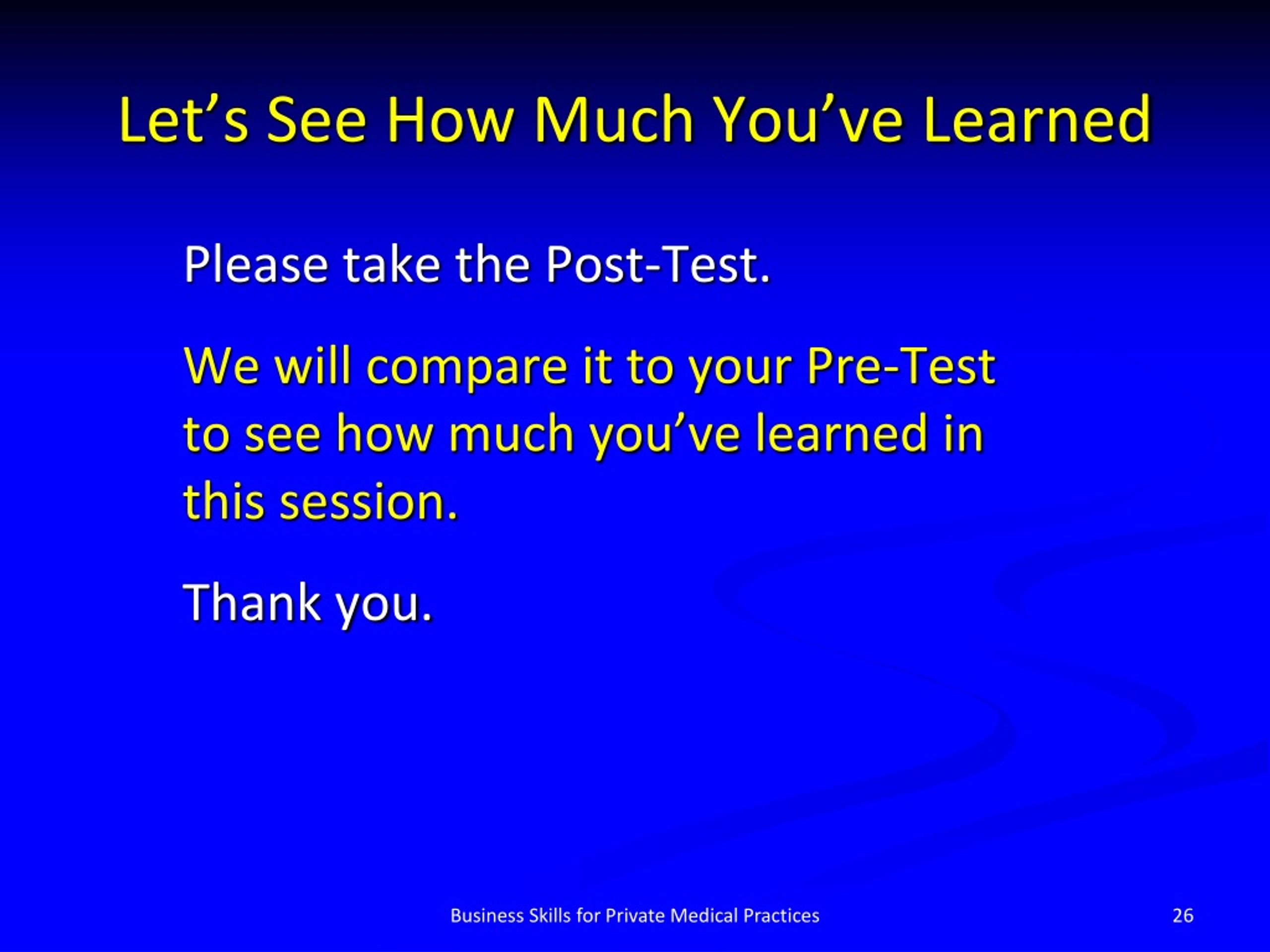 Let’s See How Much You’ve Learned

Please take the Post-Test.

We will compare it to your Pre-Test to see how much you’ve learned in this session.

Thank you.

Business Skills for Private Medical Practices

26